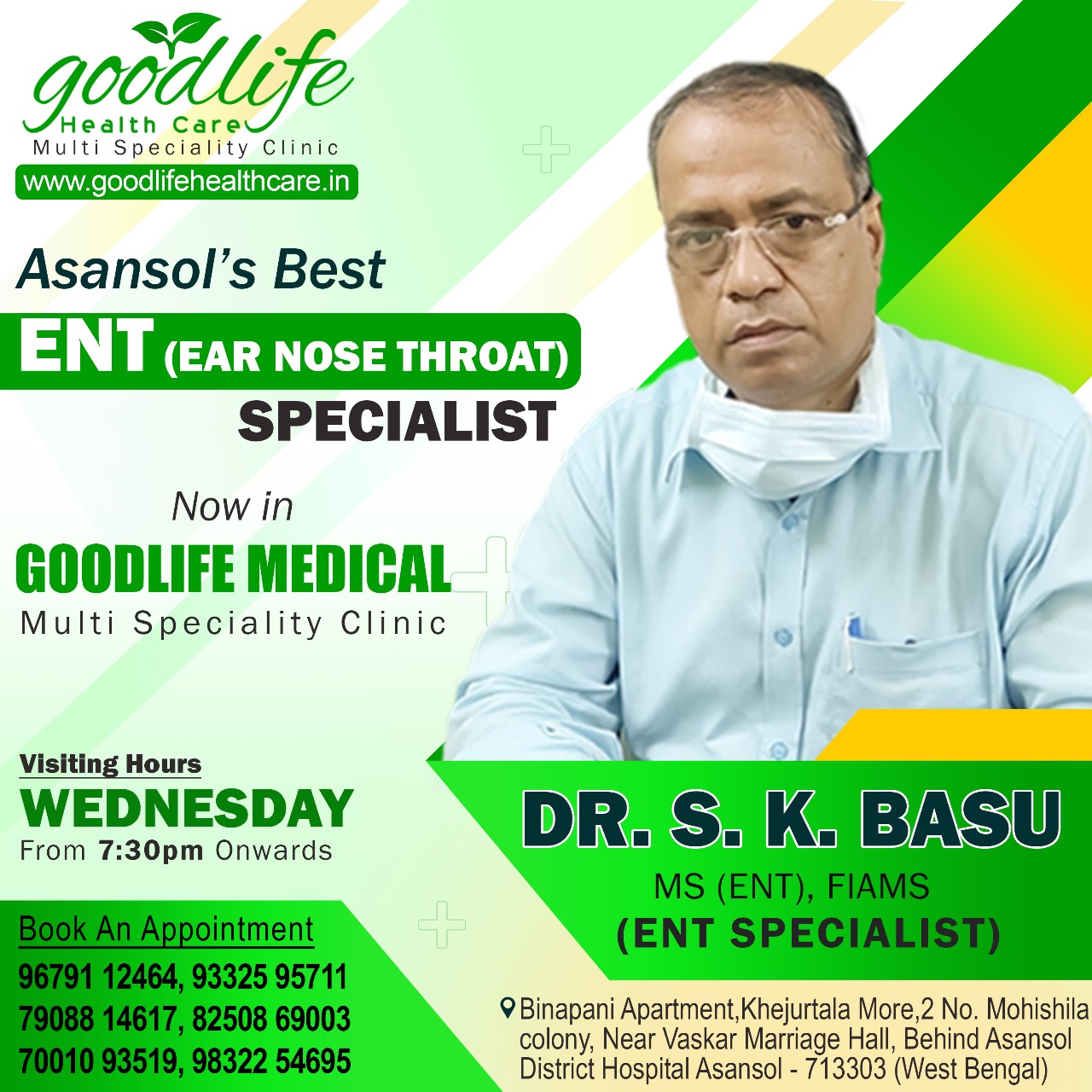 goodlife
Health Care
Multi Speciality Clinic
www.goodlifehealthcare.in

Asansol's Best
ENT (EAR NOSE THROAT)
SPECIALIST

Now in
GOODLIFE MEDICAL
Multi Speciality Clinic

Visiting Hours
WEDNESDAY
From 7:30pm Onwards

Book An Appointment
96791 12464, 93325 95711
79088 14617, 82508 69003
70010 93519, 98322 54695

DR. S. K. BASU
MS (ENT), FIAMS
(ENT SPECIALIST)

Binapani Apartment,Khejurtala More,2 No. Mohishila colony, Near Vaskar Marriage Hall, Behind Asansol District Hospital Asansol - 713303 (West Bengal)